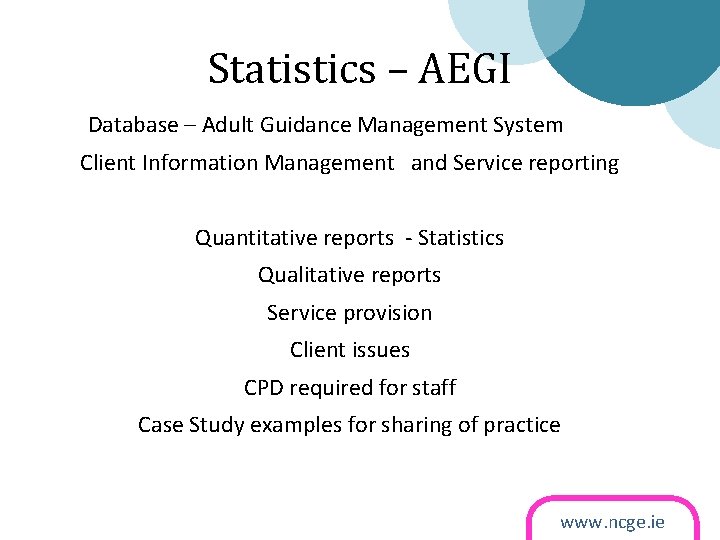 Statistics – AEGI

Database – Adult Guidance Management System

Client Information Management and Service reporting

Quantitative reports - Statistics

Qualitative reports

Service provision

Client issues

CPD required for staff

Case Study examples for sharing of practice

www.ncge.ie